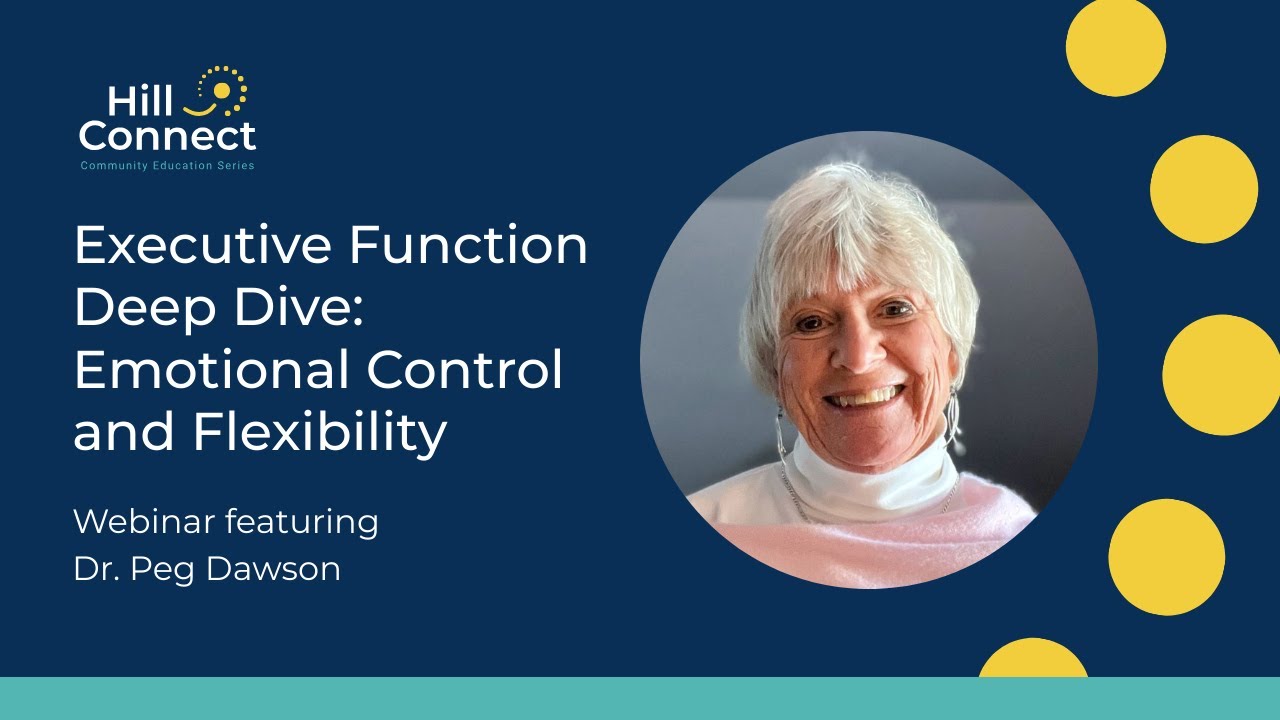 Hill Connect
Community Education Series

Executive Function Deep Dive: Emotional Control and Flexibility

Webinar featuring Dr. Peg Dawson